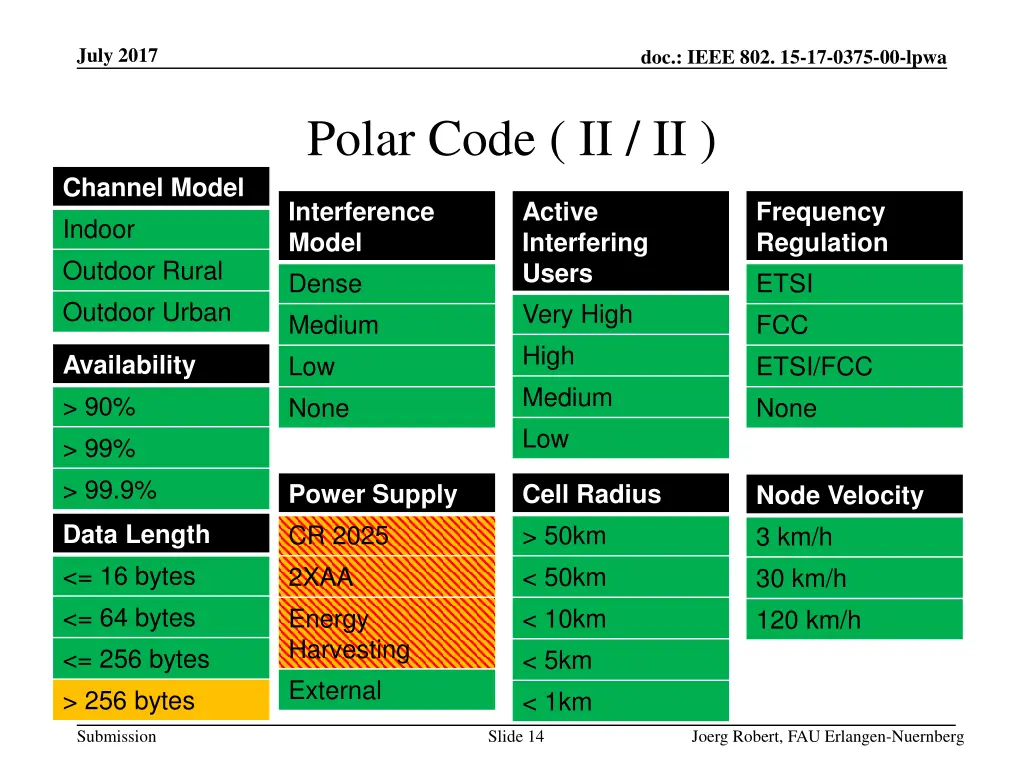 July 2017

doc.: IEEE 802. 15-17-0375-00-lpwa

Polar Code ( II / II )

Channel Model
Indoor
Outdoor Rural
Outdoor Urban

Availability
> 90%
> 99%
> 99.9%

Data Length
<= 16 bytes
<= 64 bytes
<= 256 bytes
> 256 bytes

Interference Model
Dense
Medium
Low
None

Power Supply
CR 2025
2XAA
Energy Harvesting
External

Active Interfering Users
Very High
High
Medium
Low

Cell Radius
> 50km
< 50km
< 10km
< 5km
< 1km

Frequency Regulation
ETSI
FCC
ETSI/FCC
None

Node Velocity
3 km/h
30 km/h
120 km/h

Submission

Slide 14

Joerg Robert, FAU Erlangen-Nuernberg